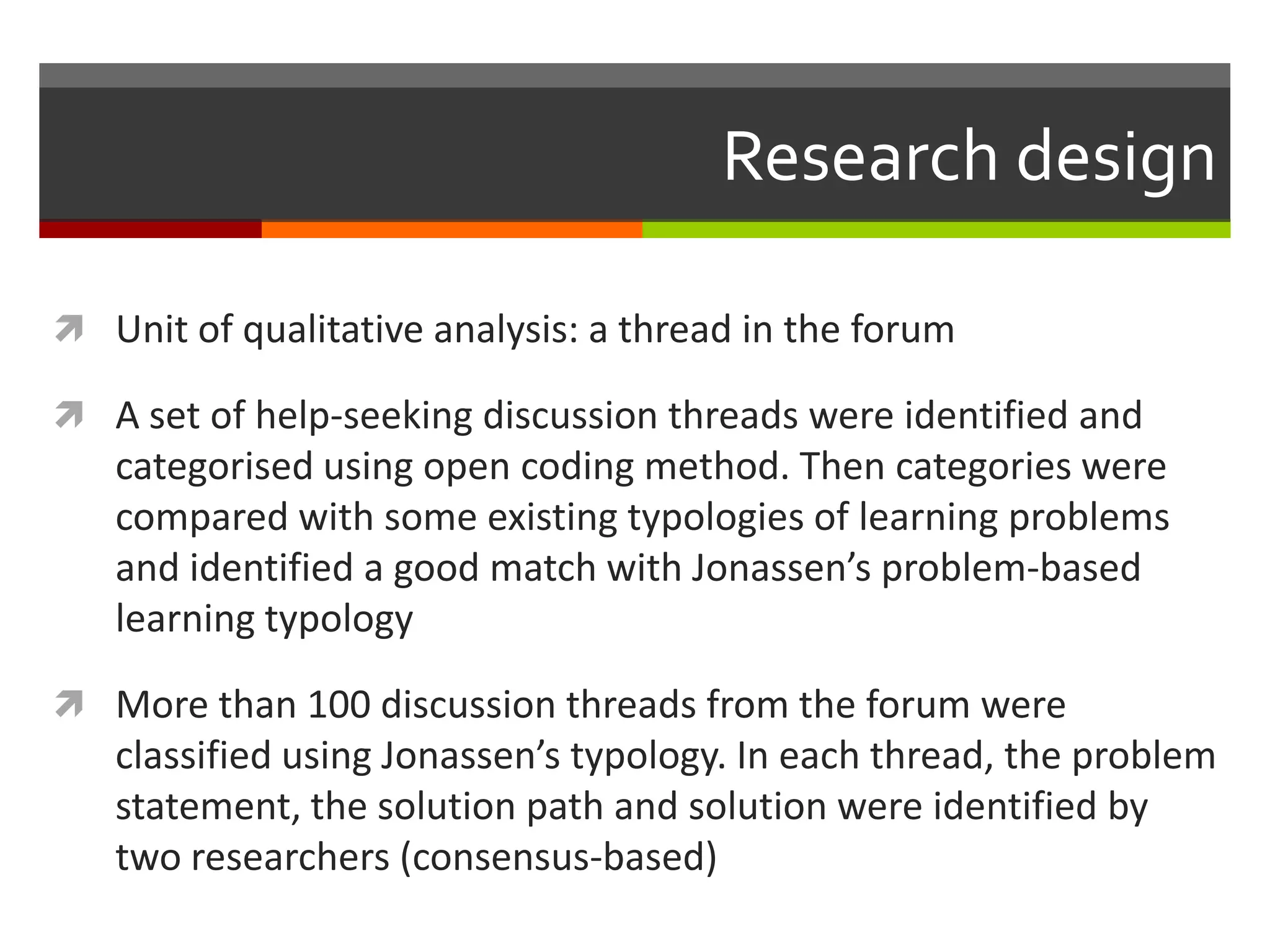 Research design

Unit of qualitative analysis: a thread in the forum

A set of help-seeking discussion threads were identified and categorised using open coding method. Then categories were compared with some existing typologies of learning problems and identified a good match with Jonassen’s problem-based learning typology

More than 100 discussion threads from the forum were classified using Jonassen’s typology. In each thread, the problem statement, the solution path and solution were identified by two researchers (consensus-based)